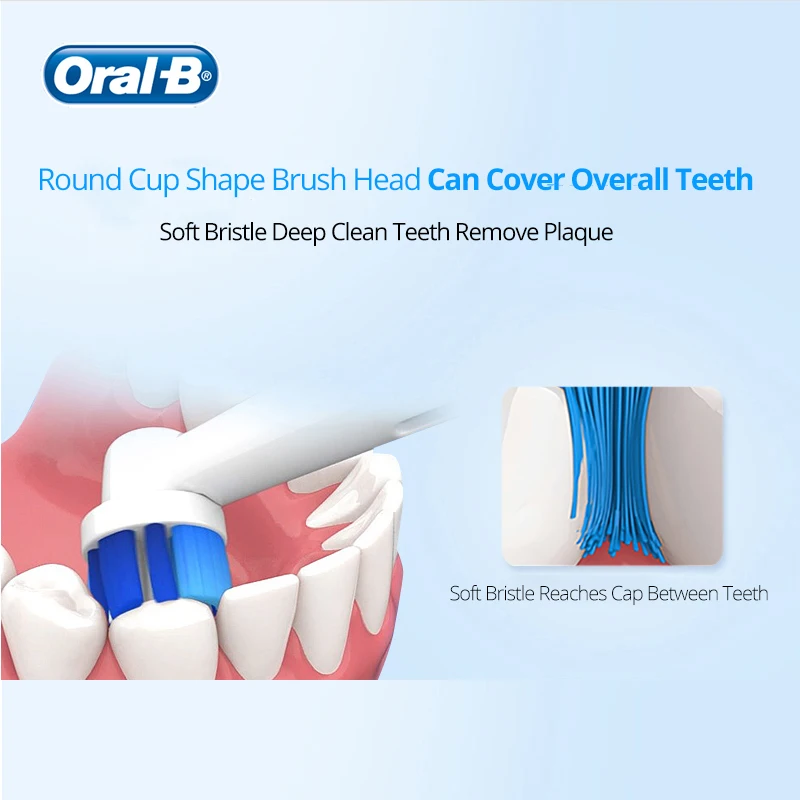 Oral-B®

Round Cup Shape Brush Head Can Cover Overall Teeth

Soft Bristle Deep Clean Teeth Remove Plaque

Soft Bristle Reaches Cap Between Teeth